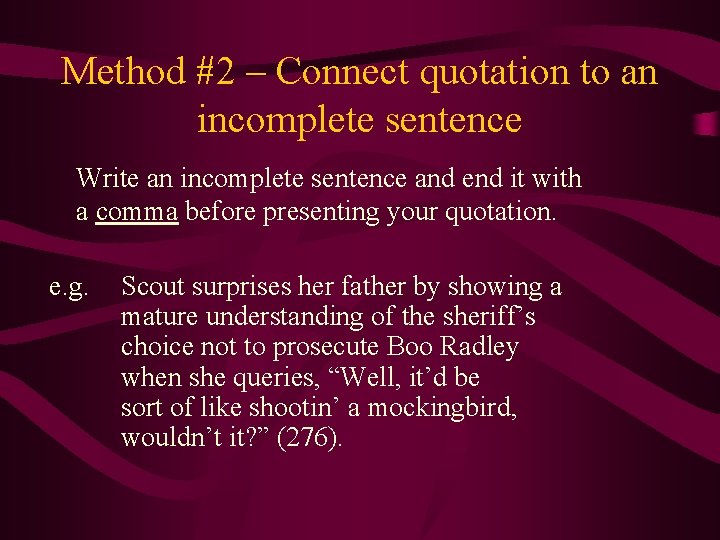 Method #2 – Connect quotation to an incomplete sentence

Write an incomplete sentence and end it with a comma before presenting your quotation.

e.g. Scout surprises her father by showing a mature understanding of the sheriff’s choice not to prosecute Boo Radley when she queries, “Well, it’d be sort of like shootin’ a mockingbird, wouldn’t it?” (276).